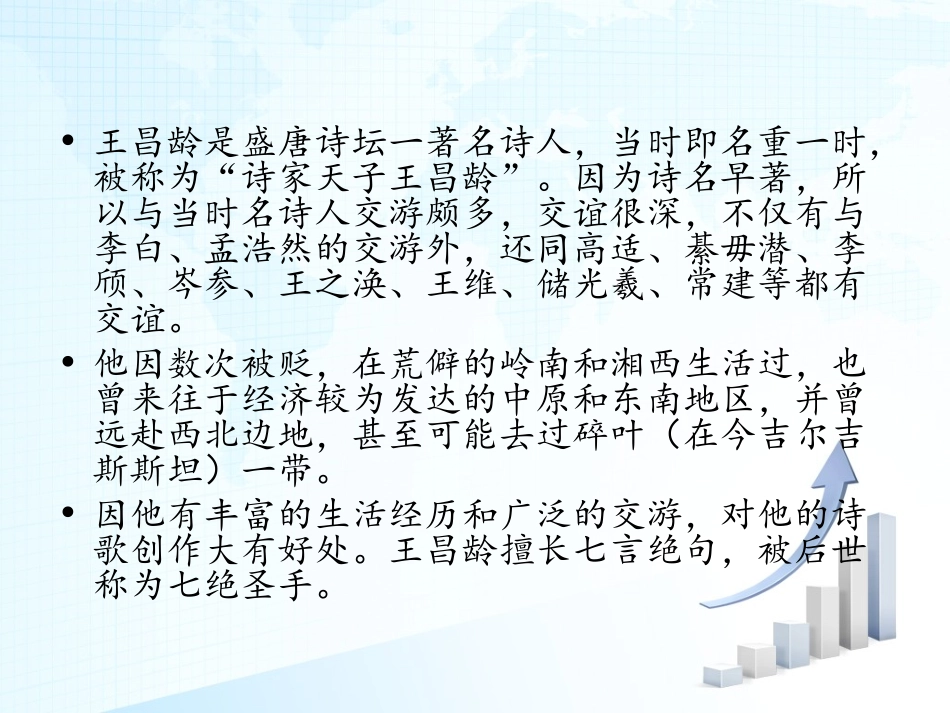 • 王昌龄是盛唐诗坛一著名诗人，当时即名重一时，被称为“诗家天子王昌龄”。因为诗名早著，所以与当时名诗人交游颇多，交谊很深，不仅有与李白、孟浩然的交游外，还同高适、綦毋潜、李颀、岑参、王之涣、王维、储光羲、常建等都有交谊。

• 他因数次被贬，在荒僻的岭南和湘西生活过，也曾来往于经济较为发达的中原和东南地区，并曾远赴西北边地，甚至可能去过碎叶（在今吉尔吉斯斯坦）一带。

• 因他有丰富的生活经历和广泛的交游，对他的诗歌创作大有好处。王昌龄擅长七言绝句，被后世称为七绝圣手。